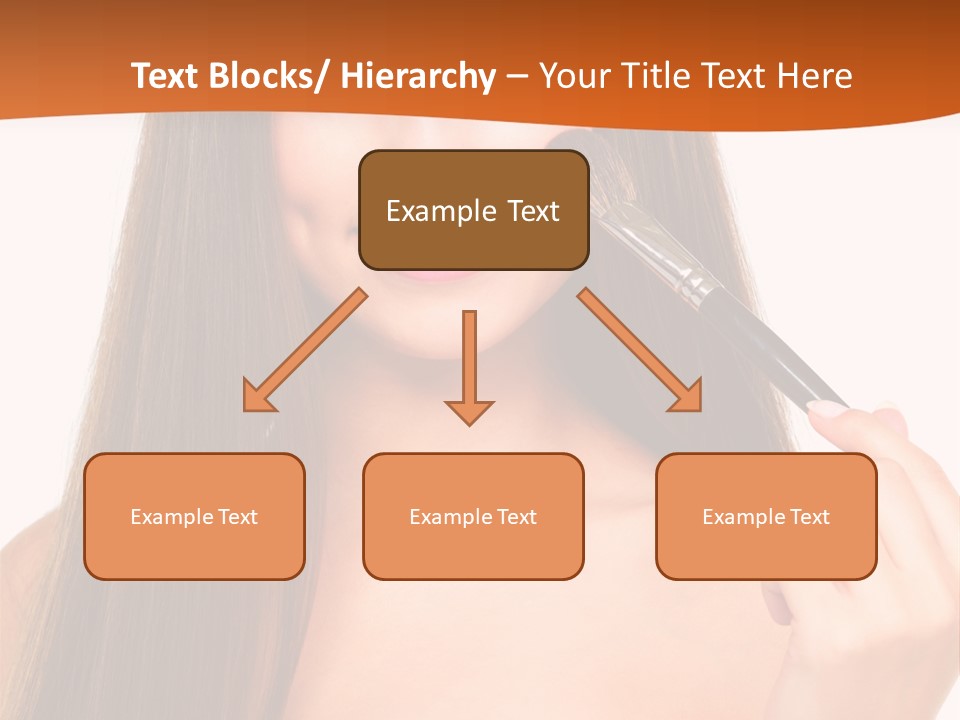 Text Blocks/ Hierarchy – Your Title Text Here

Example Text

Example Text

Example Text

Example Text